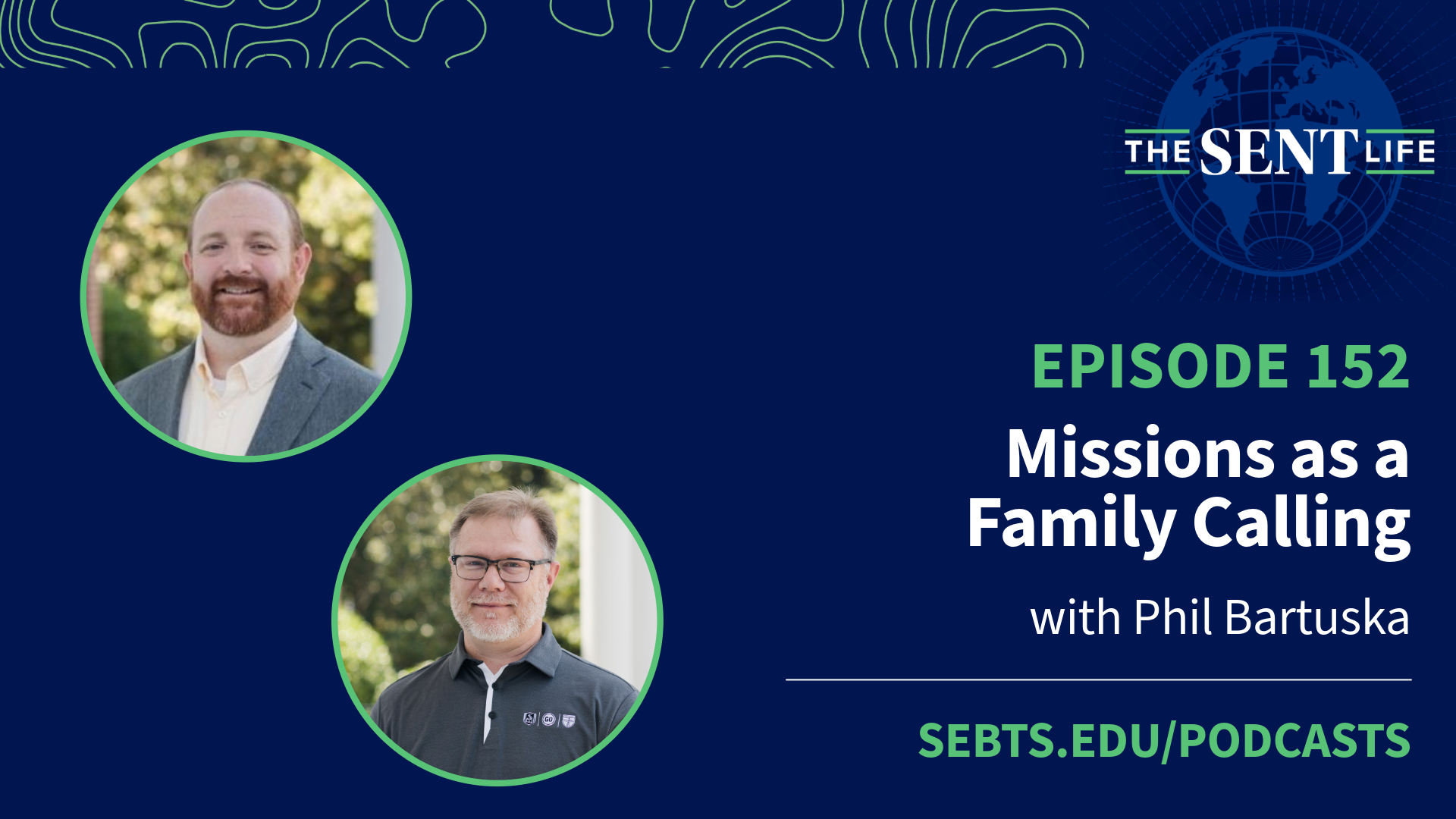 THE SENT LIFE

EPISODE 152

Missions as a Family Calling

with Phil Bartuska

SEBTS.EDU/PODCASTS